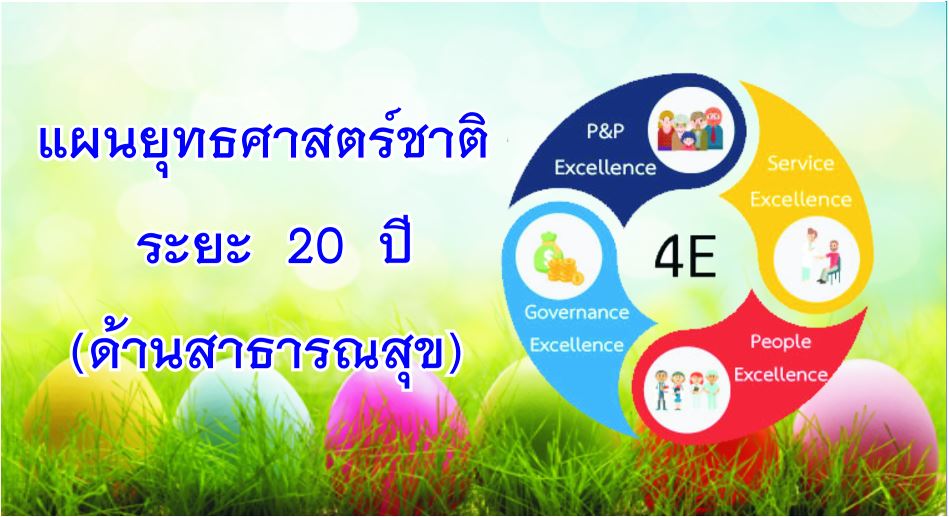 แผนยุทธศาสตร์ชาติ
ระยะ 20 ปี
(ด้านสาธารณสุข)

P&P Excellence

Service Excellence

4E

Governance Excellence

People Excellence